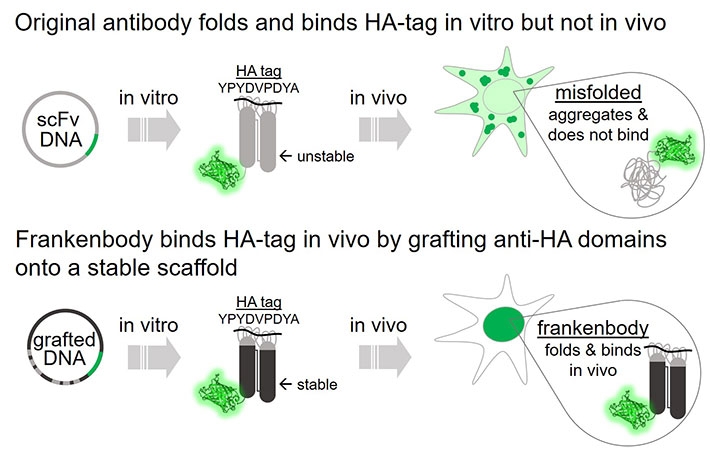 Original antibody folds and binds HA-tag in vitro but not in vivo

scFv DNA

in vitro

HA tag
YPYDVPDYA

← unstable

in vivo

misfolded
aggregates & does not bind

Frankenbody binds HA-tag in vivo by grafting anti-HA domains onto a stable scaffold

grafted DNA

in vitro

HA tag
YPYDVPDYA

← stable

in vivo

frankenbody
folds & binds in vivo